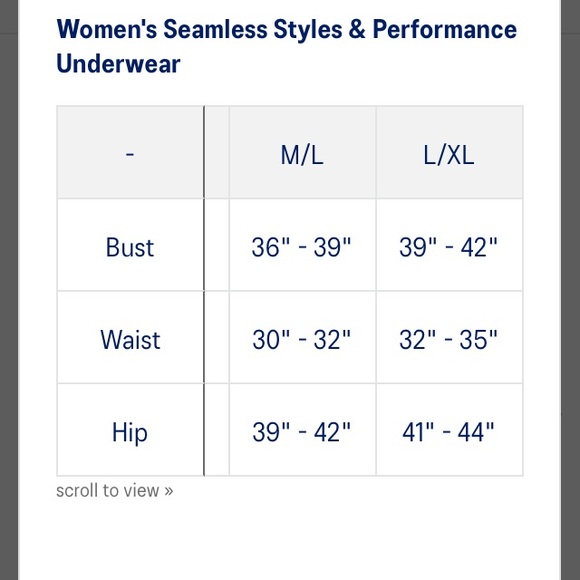 Women's Seamless Styles & Performance Underwear

| - | M/L | L/XL |
|---|---|---|
| Bust | 36" - 39" | 39" - 42" |
| Waist | 30" - 32" | 32" - 35" |
| Hip | 39" - 42" | 41" - 44" |

scroll to view »